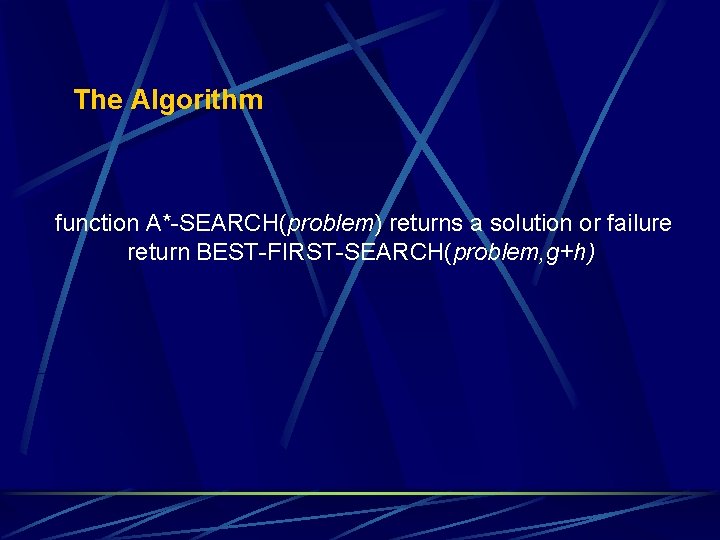 The Algorithm

function A*-SEARCH(problem) returns a solution or failure
return BEST-FIRST-SEARCH(problem,g+h)